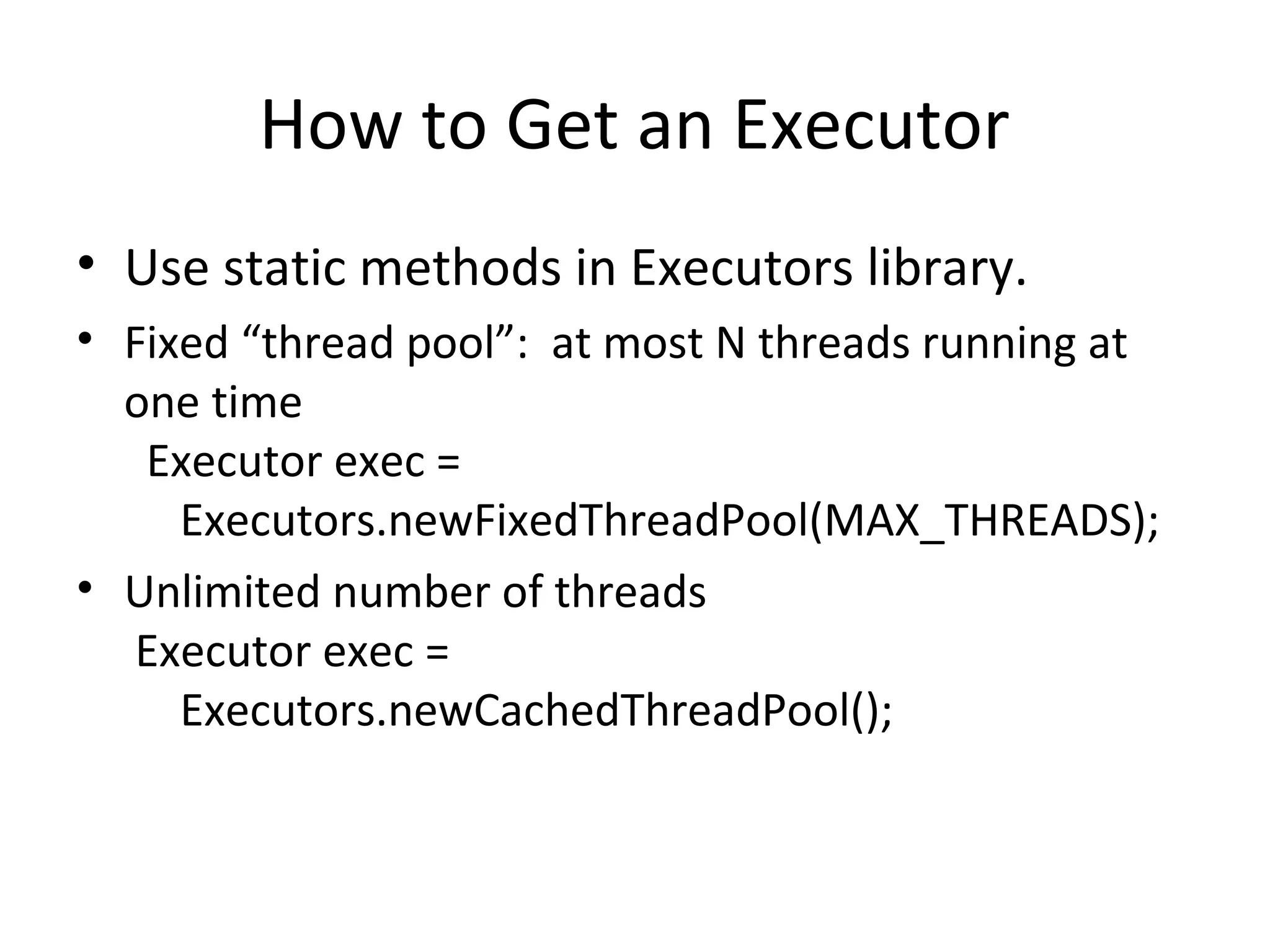 How to Get an Executor

• Use static methods in Executors library.
• Fixed “thread pool”: at most N threads running at one time
Executor exec =
Executors.newFixedThreadPool(MAX_THREADS);
• Unlimited number of threads
Executor exec =
Executors.newCachedThreadPool();